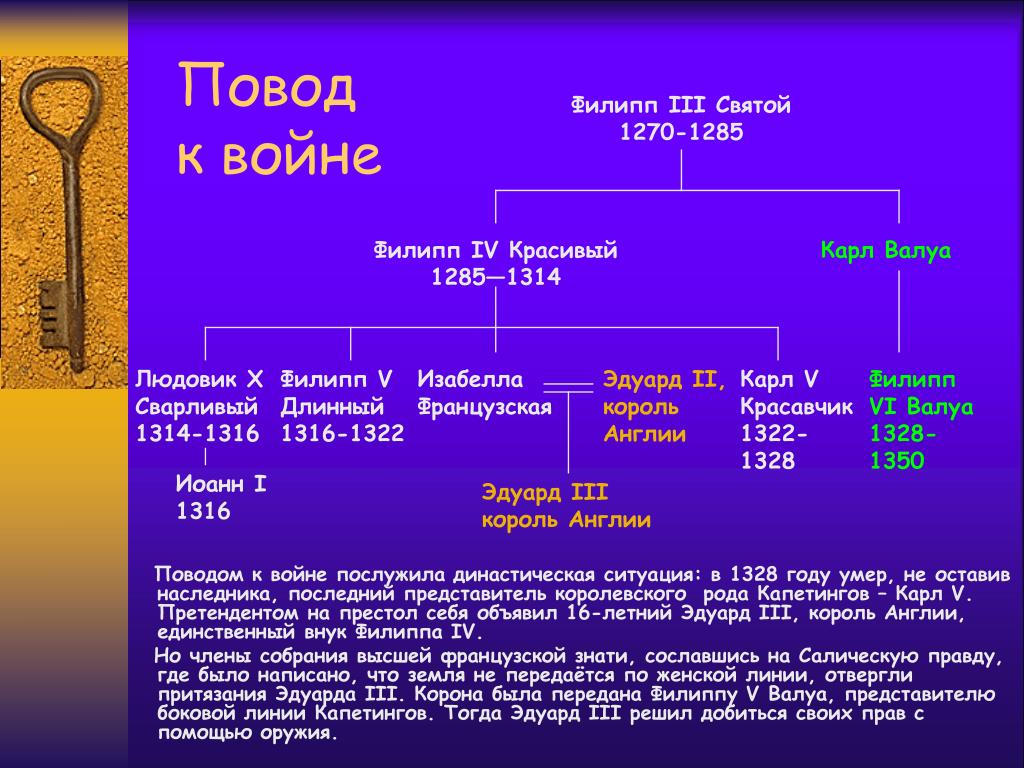 Повод к войне

Филипп III Святой
1270-1285

Филипп IV Красивый
1285—1314

Карл Валуа

Людовик X Сварливый 1314-1316

Филипп V Длинный 1316-1322

Изабелла Французская

Эдуард II, король Англии

Карл V Красавчик 1322-1328

Филипп VI Валуа 1328-1350

Иоанн I
1316

Эдуард III
король Англии

Поводом к войне послужила династическая ситуация: в 1328 году умер, не оставив наследника, последний представитель королевского рода Капетингов – Карл V. Претендентом на престол себя объявил 16-летний Эдуард III, король Англии, единственный внук Филиппа IV.

Но члены собрания высшей французской знати, сославшись на Салическую правду, где было написано, что земля не передаётся по женской линии, отвергли притязания Эдуарда III. Корона была передана Филиппу V Валуа, представителю боковой линии Капетингов. Тогда Эдуард III решил добиться своих прав с помощью оружия.